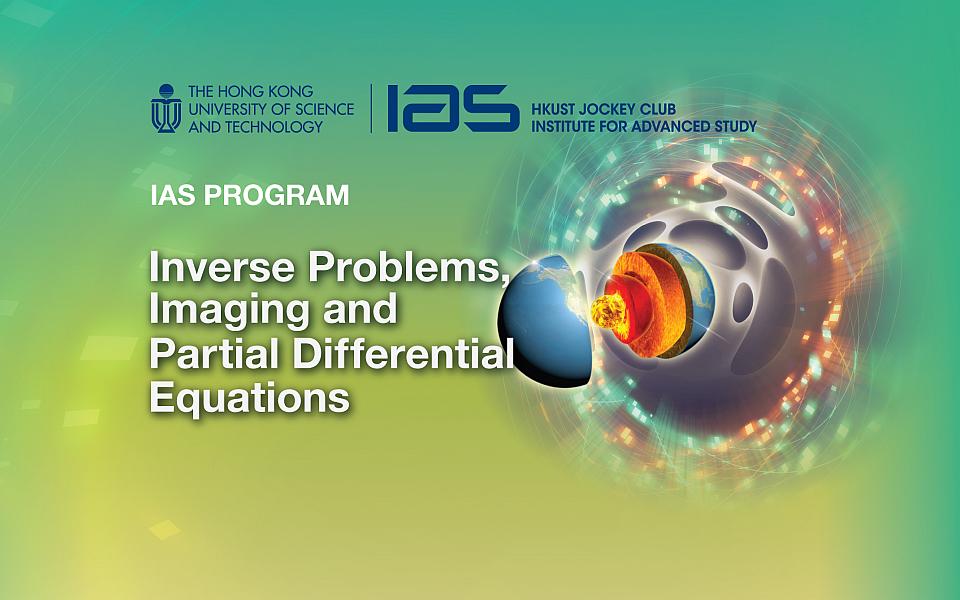 THE HONG KONG UNIVERSITY OF SCIENCE AND TECHNOLOGY

IAS

HKUST JOCKEY CLUB INSTITUTE FOR ADVANCED STUDY

IAS PROGRAM

Inverse Problems, Imaging and Partial Differential Equations